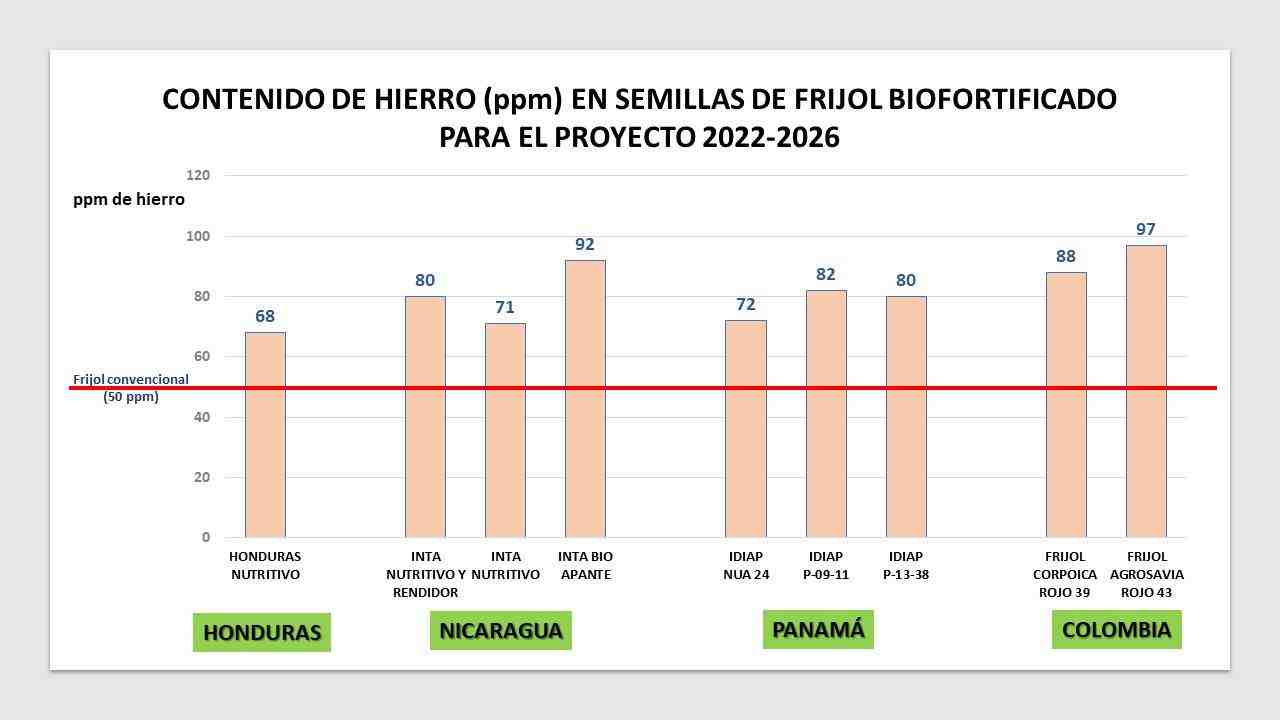 CONTENIDO DE HIERRO (ppm) EN SEMILLAS DE FRIJOL BIOFORTIFICADO PARA EL PROYECTO 2022-2026

ppm de hierro

120
100
80
60
40
20
0

Frijol convencional (50 ppm)

68
80
71
92
72
82
80
88
97

HONDURAS NUTRITIVO
INTA NUTRITIVO Y RENDIDOR
INTA NUTRITIVO
INTA BIO APANTE
IDIAP NUA 24
IDIAP P-09-11
IDIAP P-13-38
FRIJOL CORPOICA ROJO 39
FRIJOL AGROSAVIA ROJO 43

HONDURAS
NICARAGUA
PANAMÁ
COLOMBIA